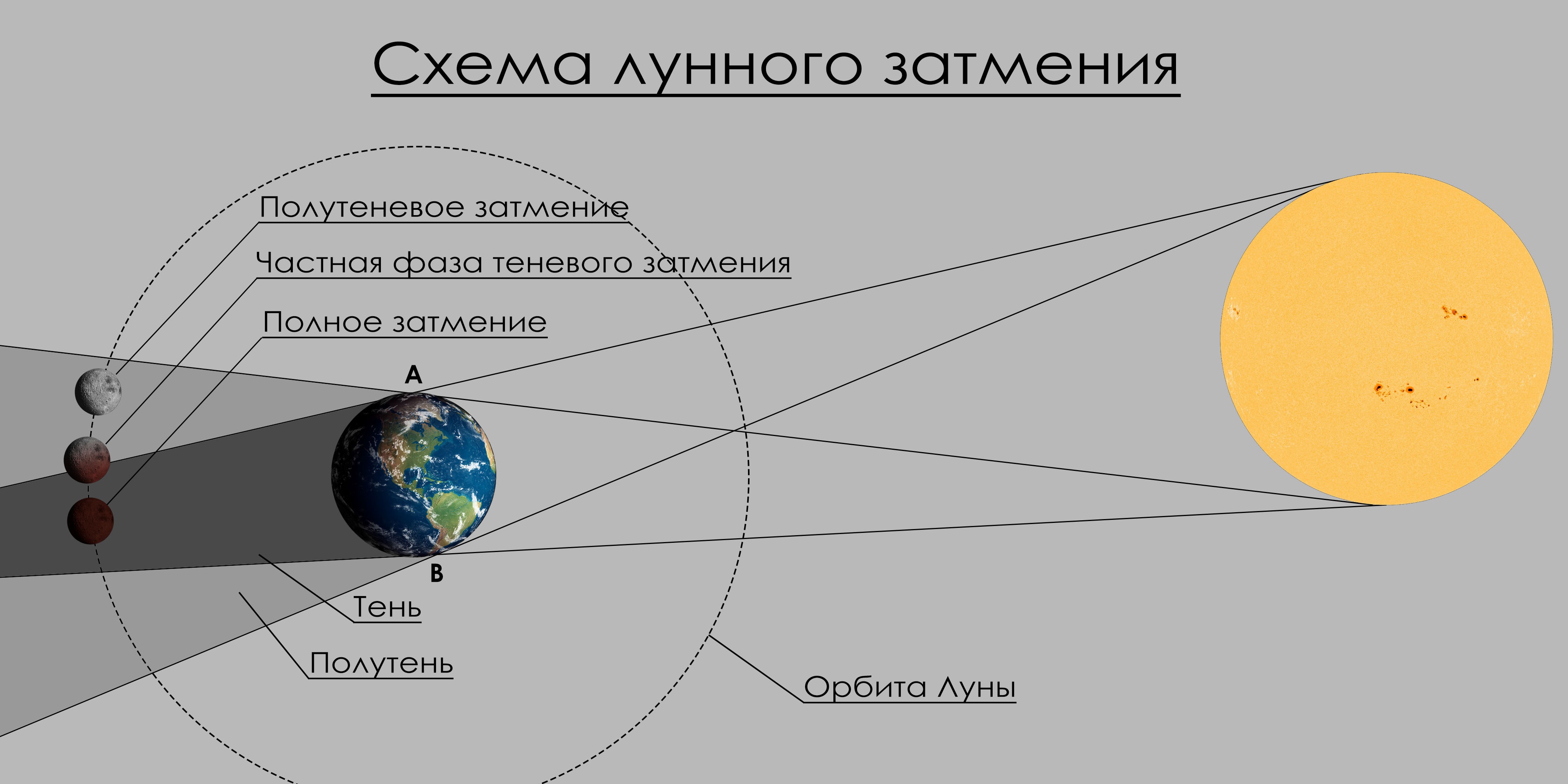 Схема лунного затмения

Полутеневое затмение

Частная фаза теневого затмения

Полное затмение

A

B

Тень

Полутень

Орбита Луны